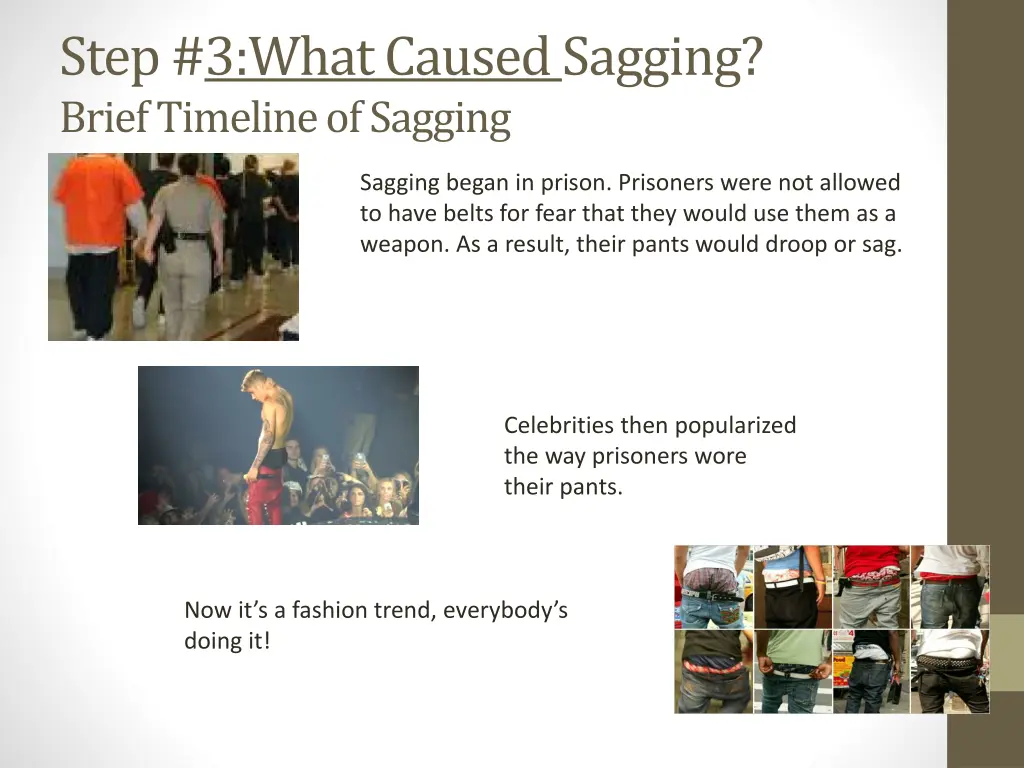 Step #3:What Caused Sagging?
Brief Timeline of Sagging

Sagging began in prison. Prisoners were not allowed to have belts for fear that they would use them as a weapon. As a result, their pants would droop or sag.

Celebrities then popularized the way prisoners wore their pants.

Now it's a fashion trend, everybody's doing it!